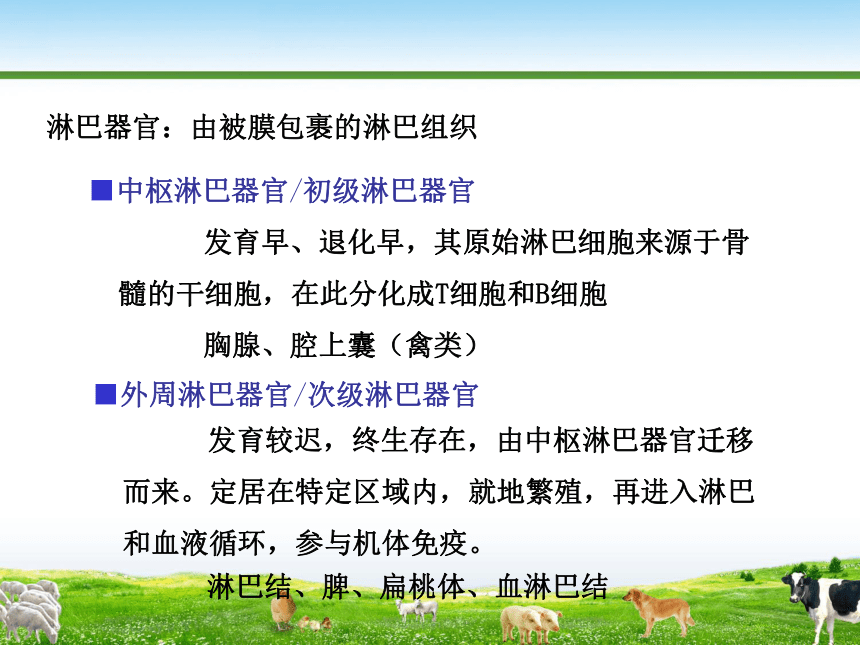 淋巴器官：由被膜包裹的淋巴组织

■中枢淋巴器官/初级淋巴器官

发育早、退化早，其原始淋巴细胞来源于骨髓的干细胞，在此分化成T细胞和B细胞

胸腺、腔上囊（禽类）

■外周淋巴器官/次级淋巴器官

发育较迟，终生存在，由中枢淋巴器官迁移而来。定居在特定区域内，就地繁殖，再进入淋巴和血液循环，参与机体免疫。

淋巴结、脾、扁桃体、血淋巴结